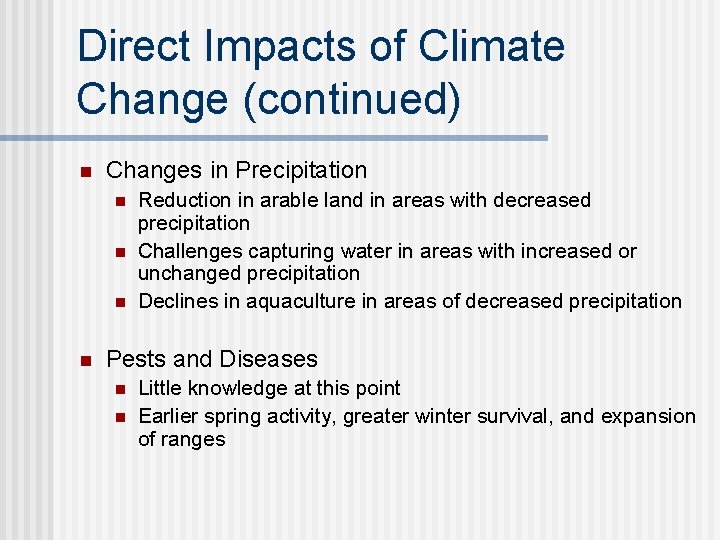 Direct Impacts of Climate Change (continued)

Changes in Precipitation
Reduction in arable land in areas with decreased precipitation
Challenges capturing water in areas with increased or unchanged precipitation
Declines in aquaculture in areas of decreased precipitation

Pests and Diseases
Little knowledge at this point
Earlier spring activity, greater winter survival, and expansion of ranges